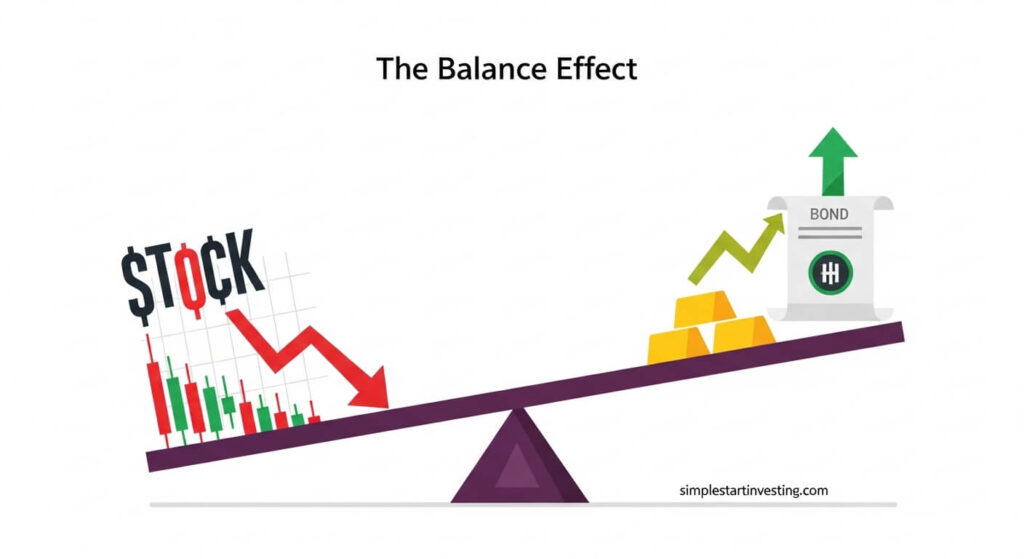 The Balance Effect

$TOCK

BOND

simplestartinvesting.com